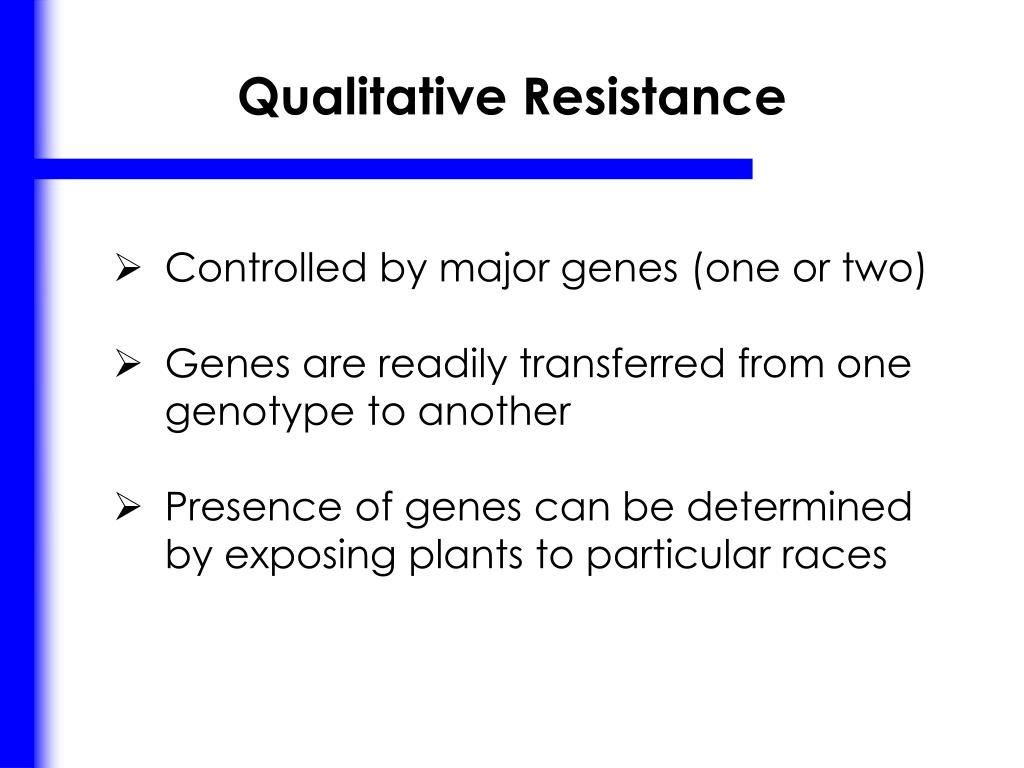 Qualitative Resistance

➢ Controlled by major genes (one or two)

➢ Genes are readily transferred from one genotype to another

➢ Presence of genes can be determined by exposing plants to particular races